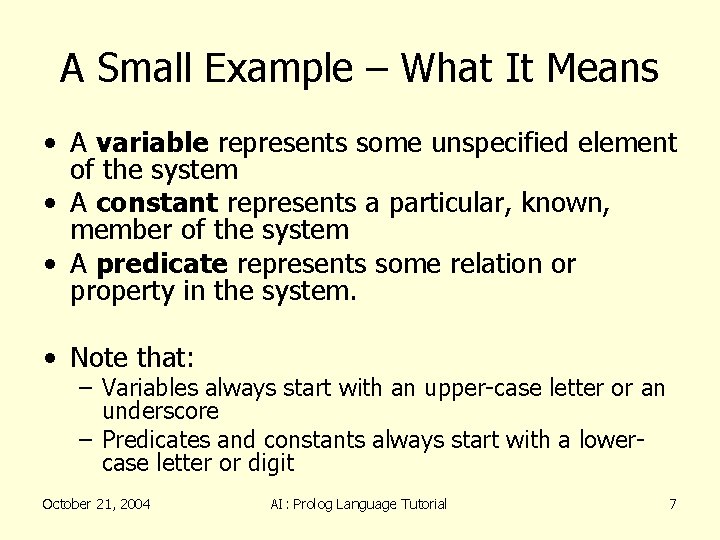 A Small Example – What It Means

• A **variable** represents some unspecified element of the system

• A **constant** represents a particular, known, member of the system

• A **predicate** represents some relation or property in the system.

• Note that:
  – Variables always start with an upper-case letter or an underscore
  – Predicates and constants always start with a lower-case letter or digit

October 21, 2004

AI : Prolog Language Tutorial

7